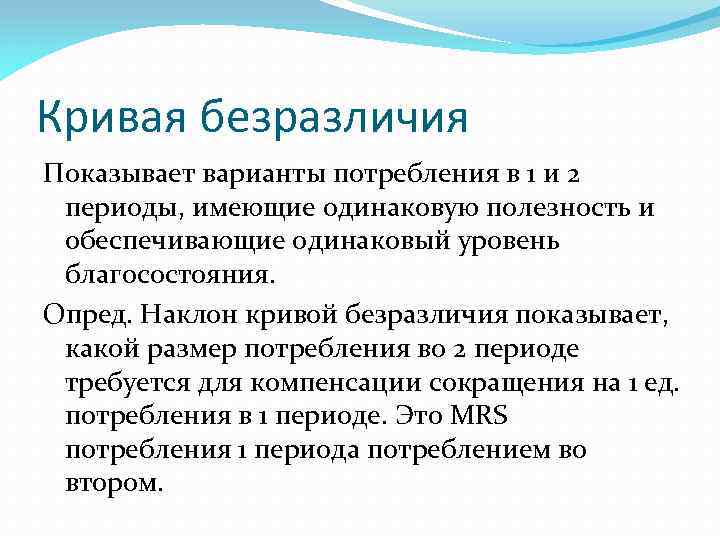 Кривая безразличия

Показывает варианты потребления в 1 и 2 периоды, имеющие одинаковую полезность и обеспечивающие одинаковый уровень благосостояния.

Опред. Наклон кривой безразличия показывает, какой размер потребления во 2 периоде требуется для компенсации сокращения на 1 ед. потребления в 1 периоде. Это MRS потребления 1 периода потреблением во втором.